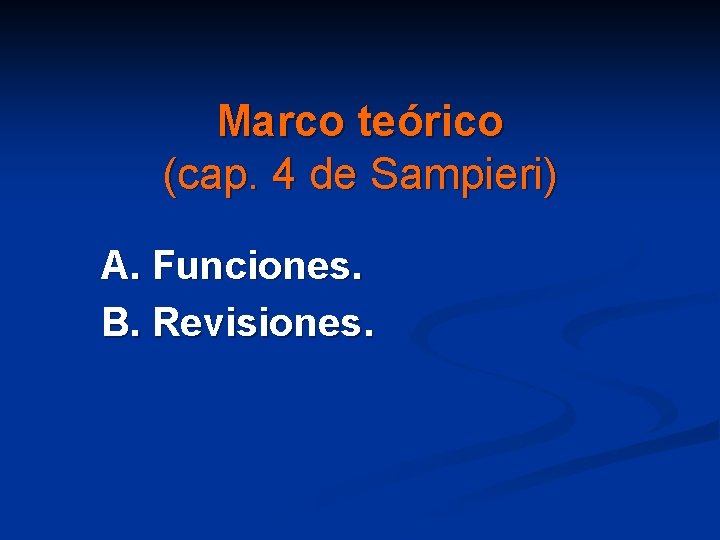 Marco teórico
(cap. 4 de Sampieri)

A. Funciones.
B. Revisiones.